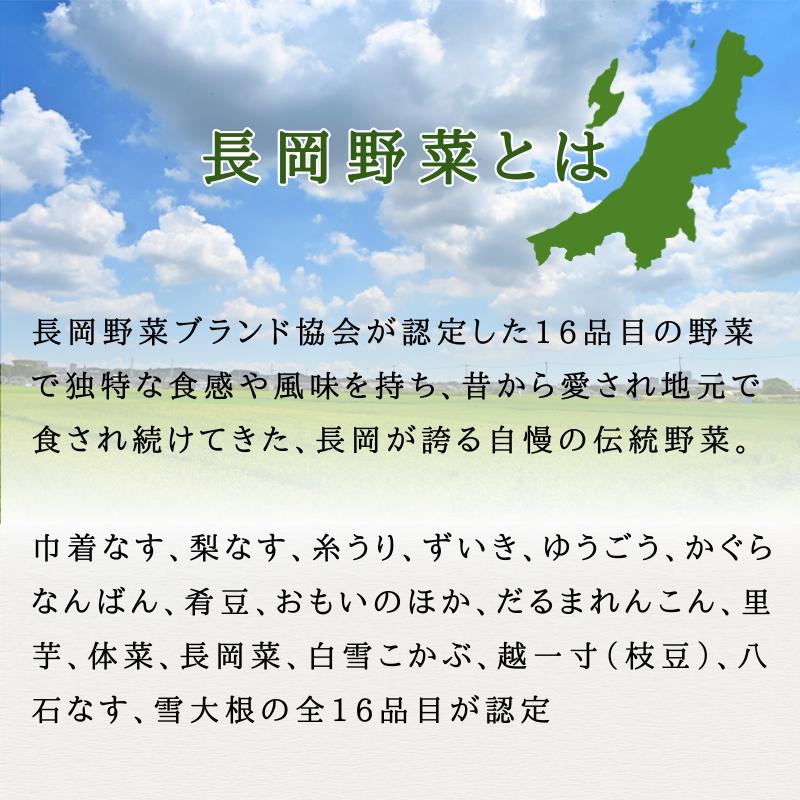 長岡野菜とは

長岡野菜ブランド協会が認定した16品目の野菜で独特な食感や風味を持ち、昔から愛され地元で食され続けてきた、長岡が誇る自慢の伝統野菜。

巾着なす、梨なす、糸うり、ずいき、ゆうごう、かぐらなんばん、肴豆、おもいのほか、だるまれんこん、里芋、体菜、長岡菜、白雪こかぶ、越一寸（枝豆）、八石なす、雪大根の全16品目が認定